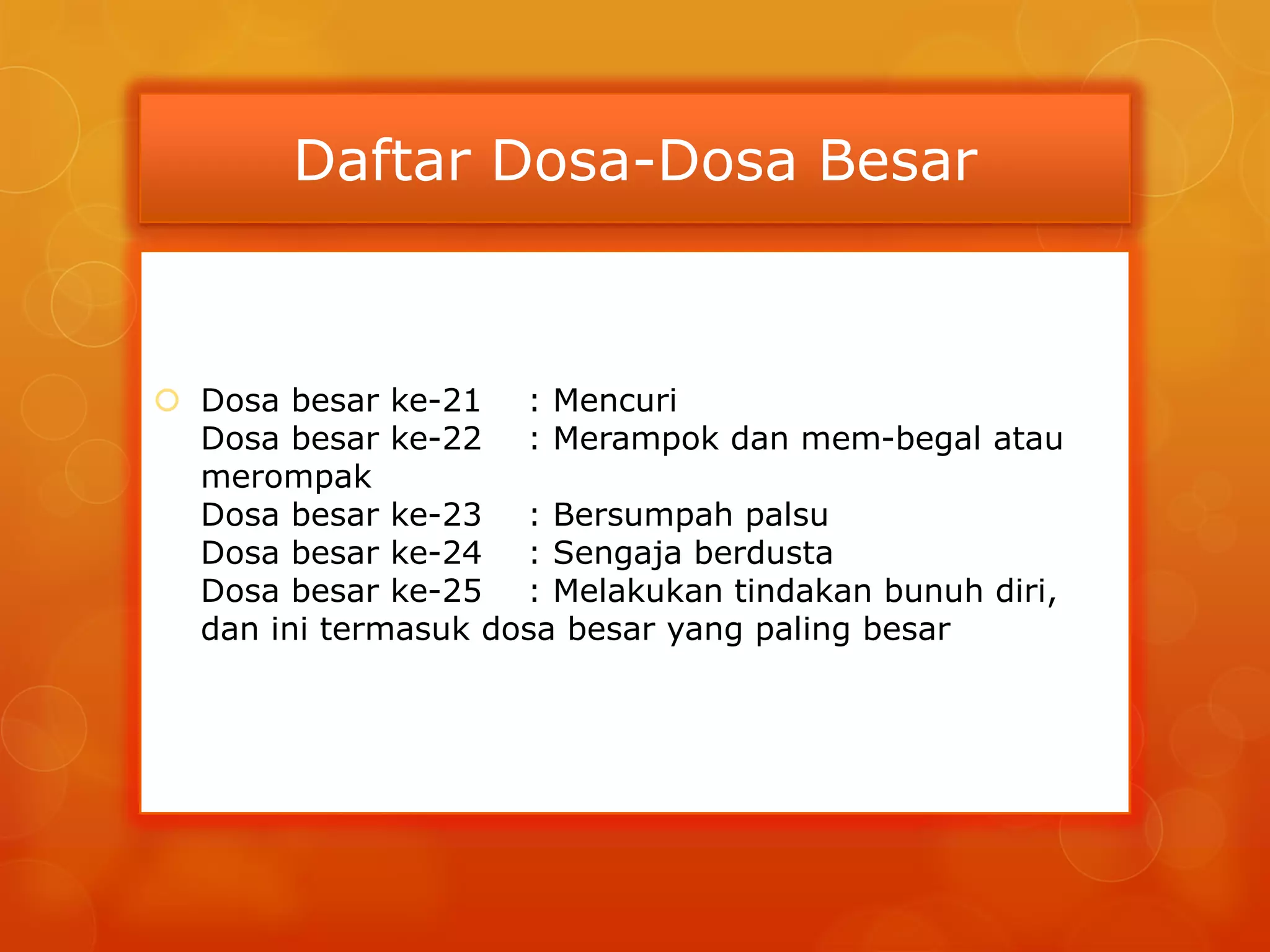 Daftar Dosa-Dosa Besar

Dosa besar ke-21 : Mencuri
Dosa besar ke-22 : Merampok dan mem-begal atau merompak
Dosa besar ke-23 : Bersumpah palsu
Dosa besar ke-24 : Sengaja berdusta
Dosa besar ke-25 : Melakukan tindakan bunuh diri, dan ini termasuk dosa besar yang paling besar